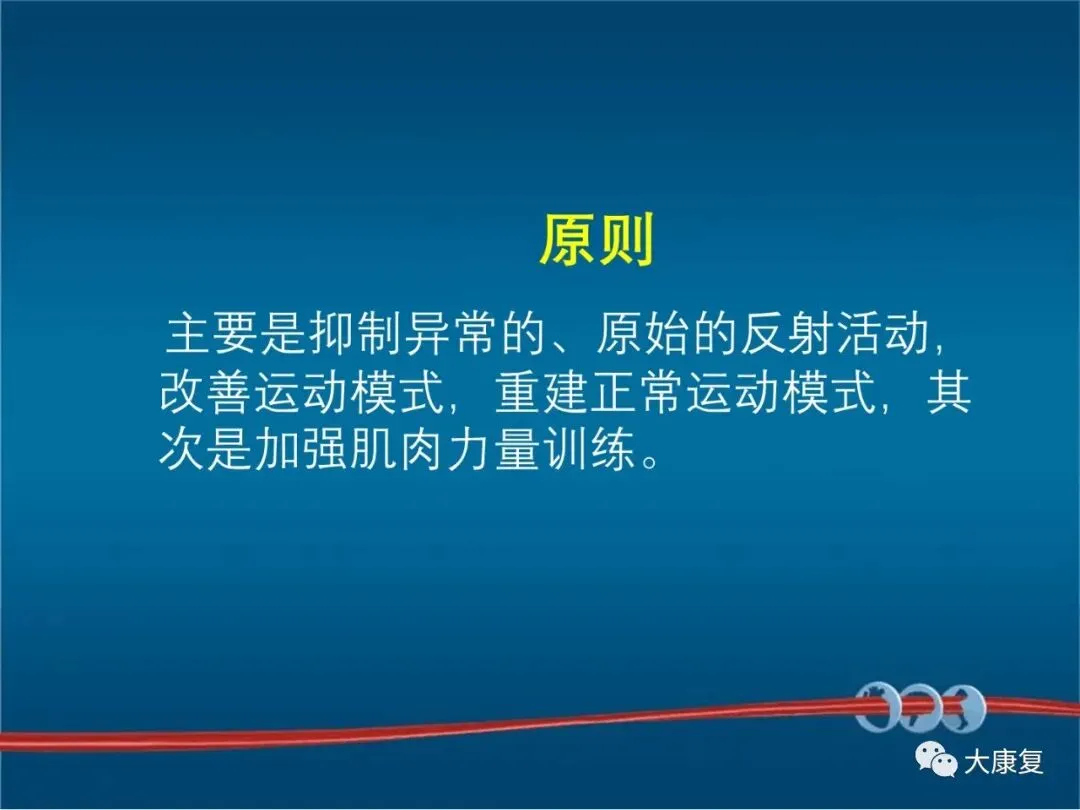 原则

主要是抑制异常的、原始的反射活动，改善运动模式，重建正常运动模式，其次是加强肌肉力量训练。

大康复